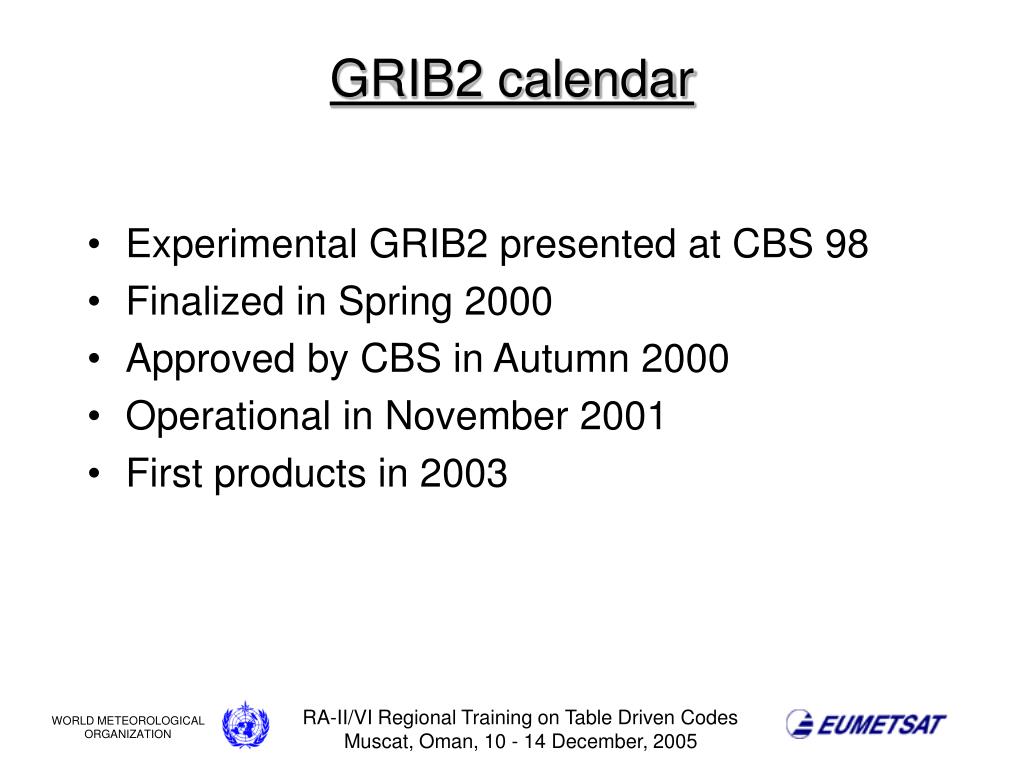 GRIB2 calendar

• Experimental GRIB2 presented at CBS 98
• Finalized in Spring 2000
• Approved by CBS in Autumn 2000
• Operational in November 2001
• First products in 2003

WORLD METEOROLOGICAL ORGANIZATION

RA-II/VI Regional Training on Table Driven Codes
Muscat, Oman, 10 - 14 December, 2005

EUMETSAT